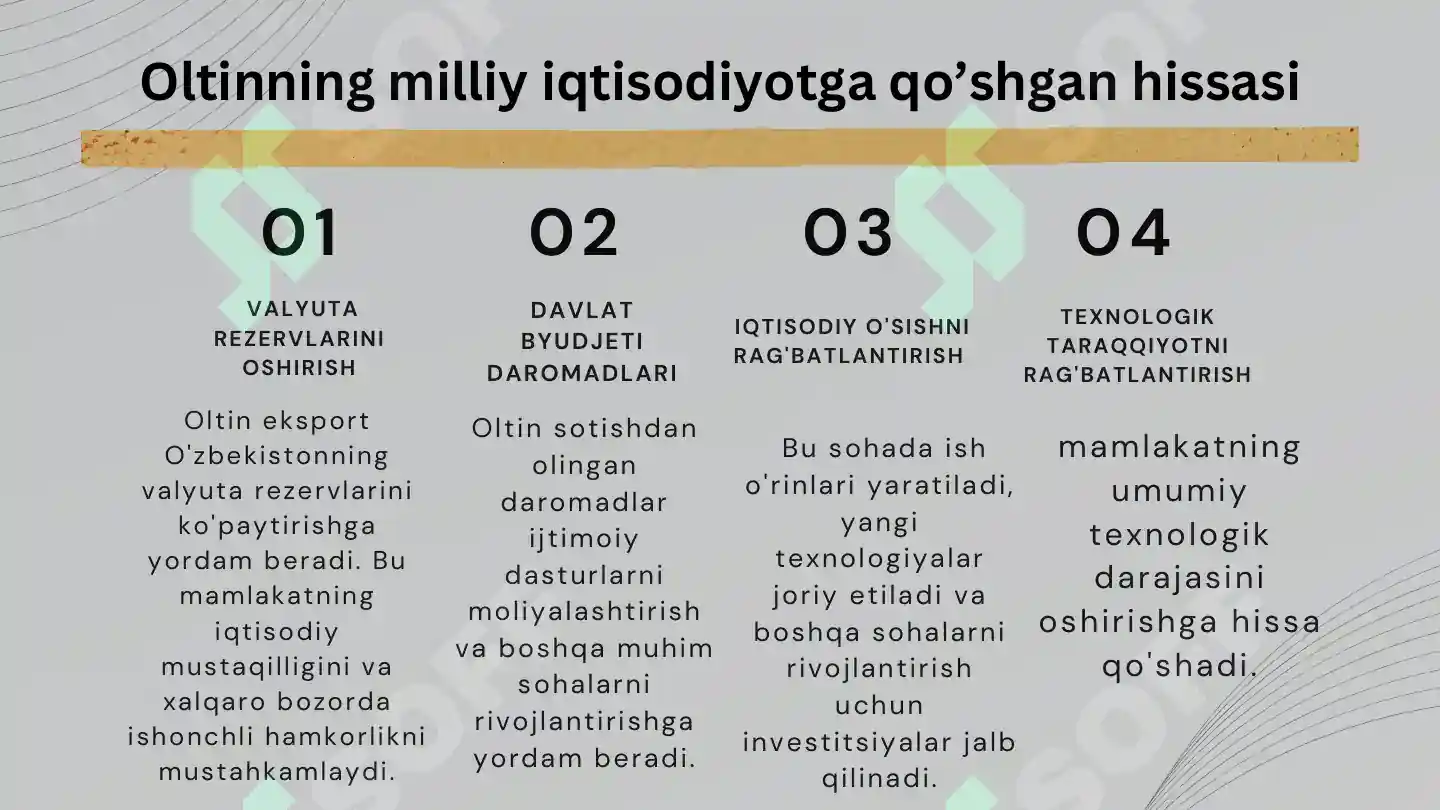 Oltinning milliy iqtisodiyotga qo’shgan hissasi

01

VALYUTA REZERVLARINI OSHIRISH

Oltin eksport O'zbekistonning valyuta rezervlarini ko'paytirishga yordam beradi. Bu mamlakatning iqtisodiy mustaqilligini va xalqaro bozorda ishonchli hamkorlikni mustahkamlaydi.

02

DAVLAT BYUDJETI DAROMADLARI

Oltin sotishdan olingan daromadlar ijtimoiy dasturlarni moliyalashtirish va boshqa muhim sohalarni rivojlantirishga yordam beradi.

03

IQTISODIY O'SISHNI RAG'BATLANTIRISH

Bu sohada ish o'rinlari yaratiladi, yangi texnologiyalar joriy etiladi va boshqa sohalarni rivojlantirish uchun investitsiyalar jalb qilinadi.

04

TEXNOLOGIK TARAQQIYOTNI RAG'BATLANTIRISH

mamlakatning umumiy texnologik darajasini oshirishga hissa qo'shadi.